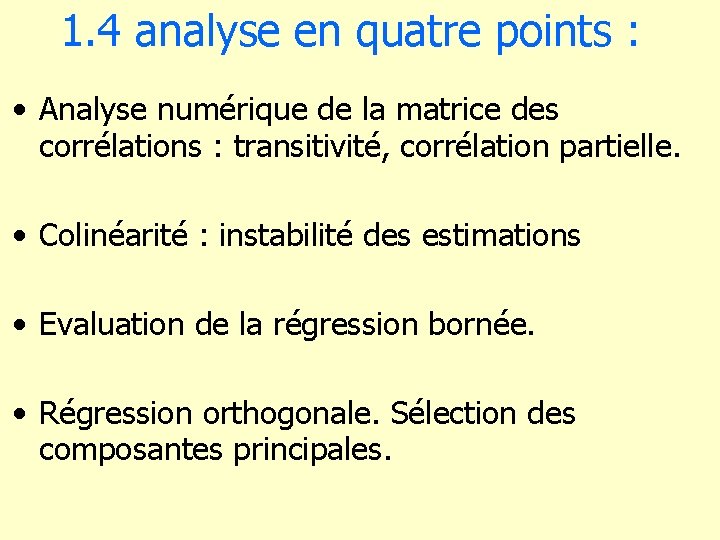 1.4 analyse en quatre points :

• Analyse numérique de la matrice des corrélations : transitivité, corrélation partielle.

• Colinéarité : instabilité des estimations

• Evaluation de la régression bornée.

• Régression orthogonale. Sélection des composantes principales.